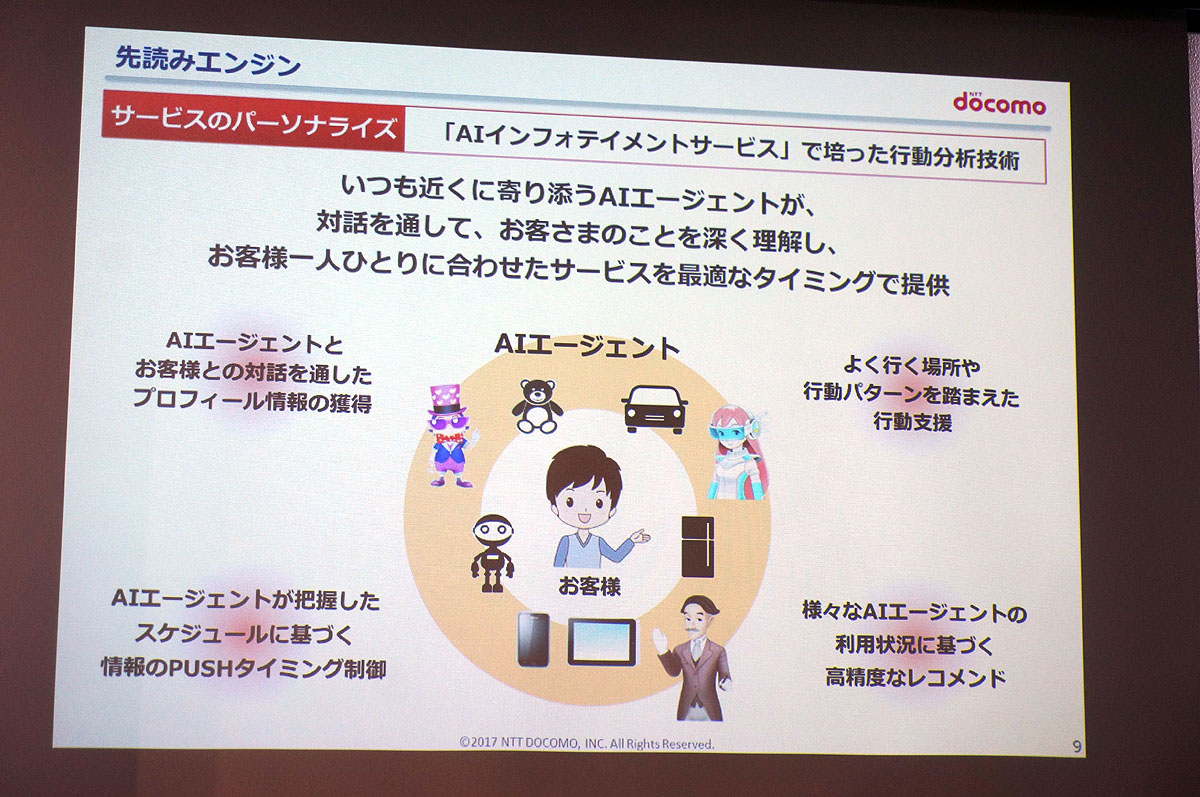 先読みエンジン

NTT docomo

サービスのパーソナライズ

「AIインフォテイメントサービス」で培った行動分析技術

いつも近くに寄り添うAIエージェントが、
対話を通して、お客さまのことを深く理解し、
お客様一人ひとりに合わせたサービスを最適なタイミングで提供

AIエージェントと
お客様との対話を通した
プロフィール情報の獲得

AIエージェント

よく行く場所や
行動パターンを踏まえた
行動支援

お客様

AIエージェントが把握した
スケジュールに基づく
情報のPUSHタイミング制御

様々なAIエージェントの
利用状況に基づく
高精度なレコメンド

©2017 NTT DOCOMO, INC. All Rights Reserved.

9